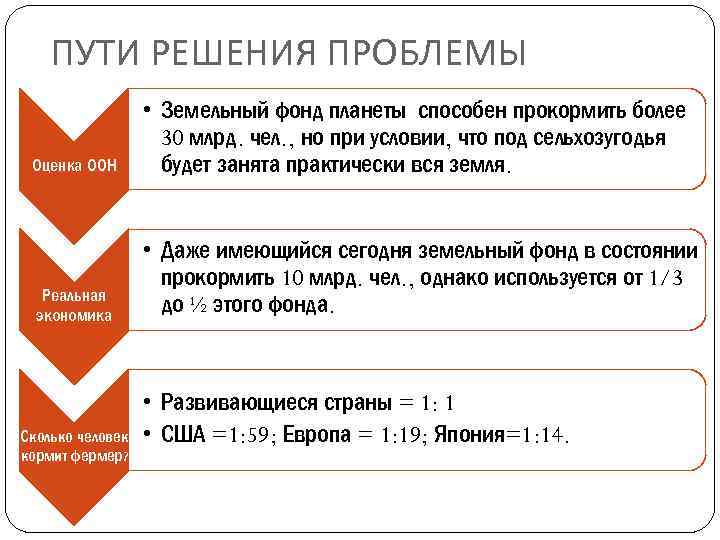 ПУТИ РЕШЕНИЯ ПРОБЛЕМЫ

Оценка ООН

• Земельный фонд планеты способен прокормить более 30 млрд. чел., но при условии, что под сельхозугодья будет занята практически вся земля.

Реальная экономика

• Даже имеющийся сегодня земельный фонд в состоянии прокормить 10 млрд. чел., однако используется от 1/3 до ½ этого фонда.

Сколько человек кормит фермер?

• Развивающиеся страны = 1: 1
• США =1:59; Европа = 1:19; Япония=1:14.